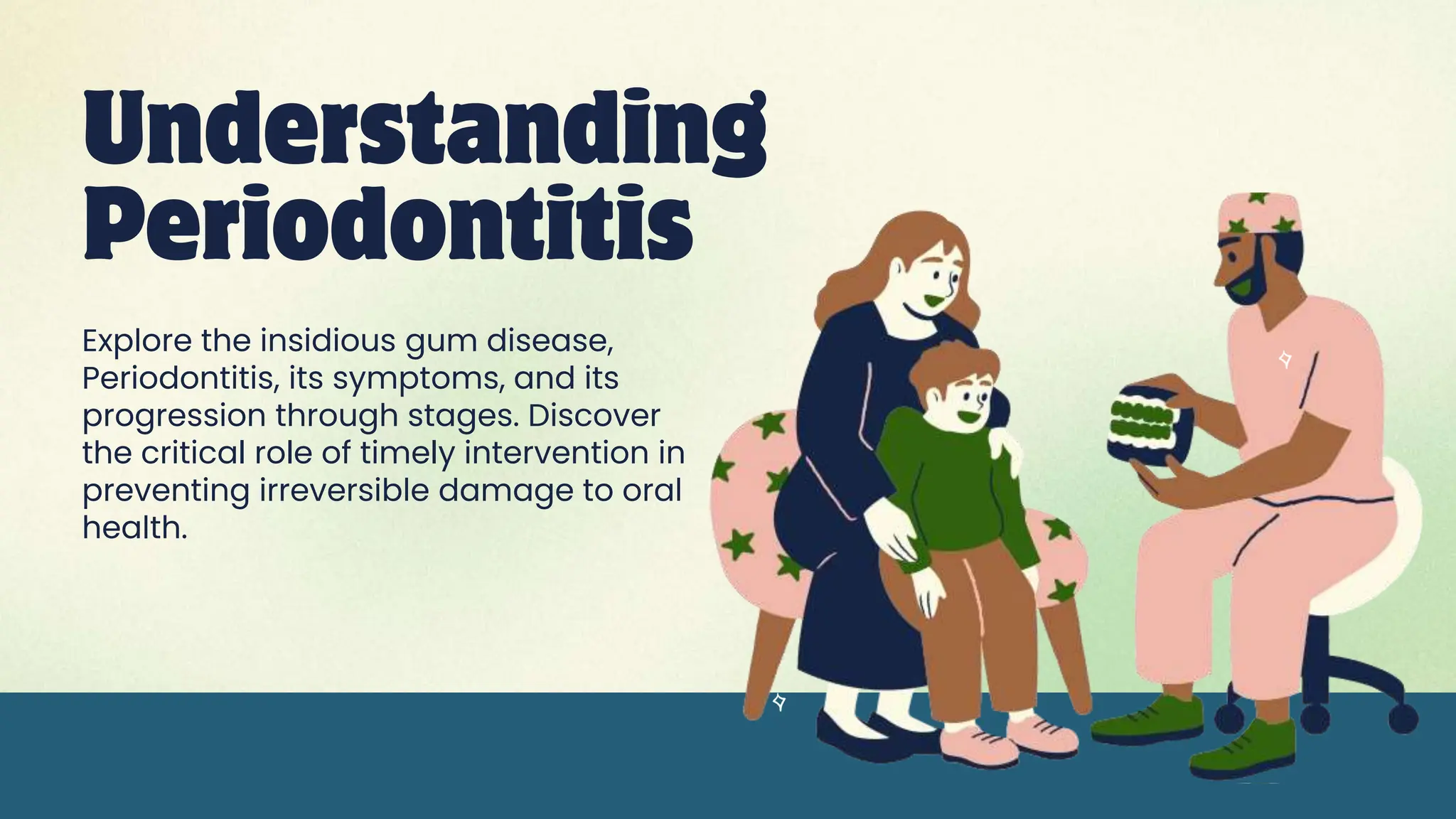 Understanding Periodontitis

Explore the insidious gum disease, Periodontitis, its symptoms, and its progression through stages. Discover the critical role of timely intervention in preventing irreversible damage to oral health.